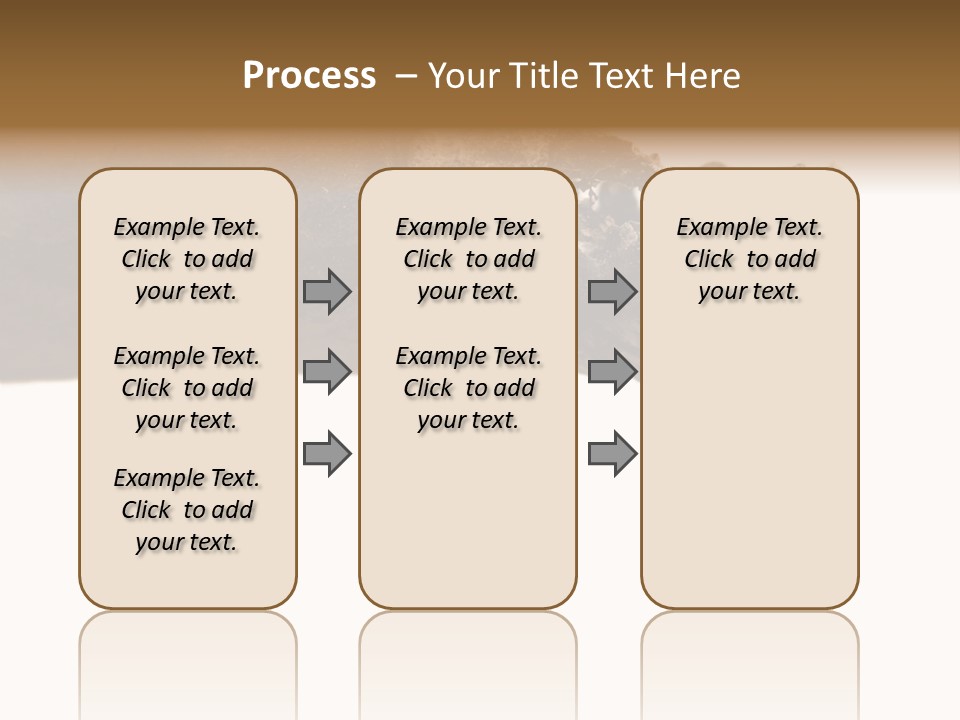 Process – Your Title Text Here

Example Text. Click to add your text.

Example Text. Click to add your text.

Example Text. Click to add your text.

Example Text. Click to add your text.

Example Text. Click to add your text.

Example Text. Click to add your text.